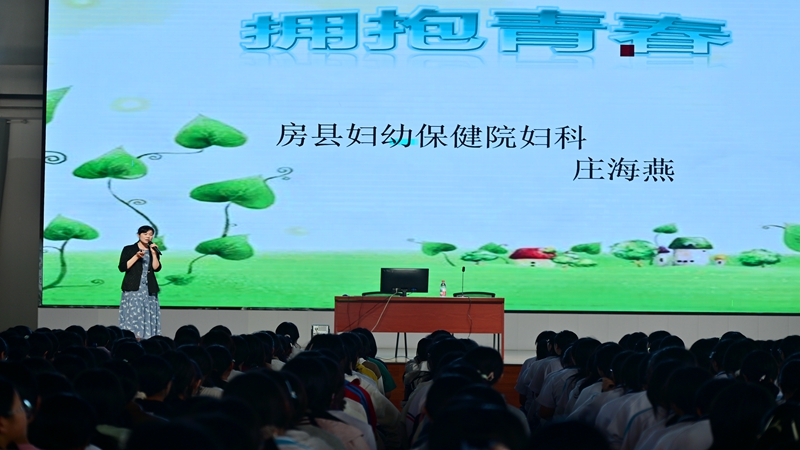 拥抱青春

房县妇幼保健院妇科
庄海燕